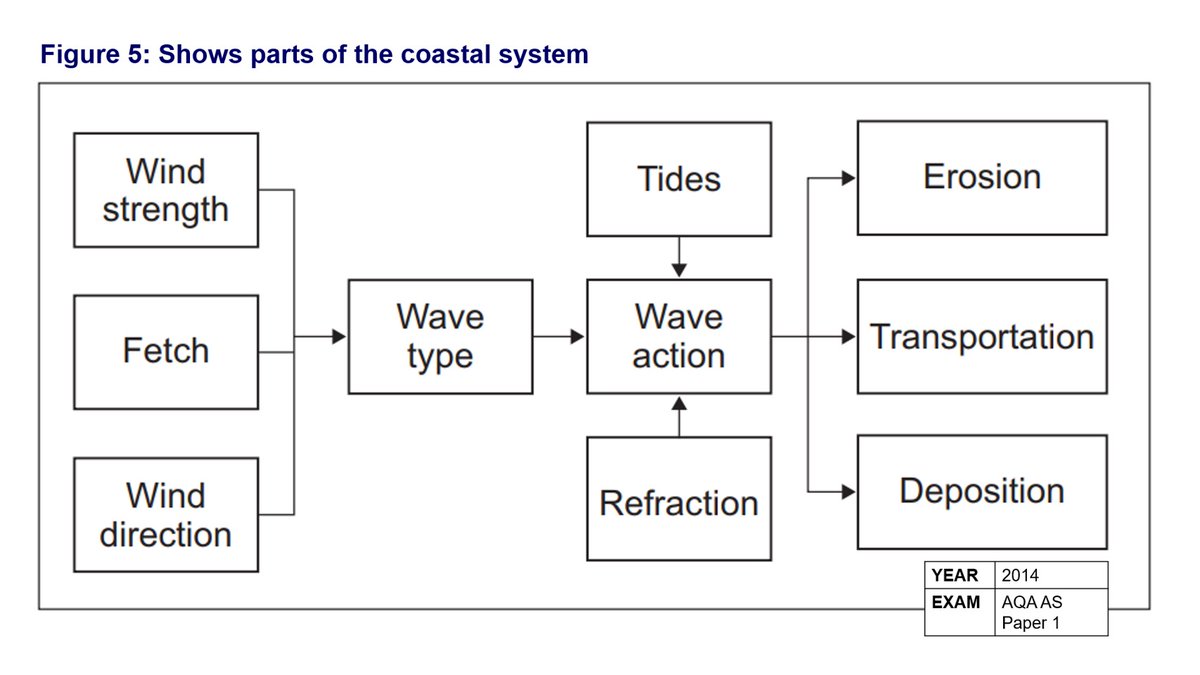 Figure 5: Shows parts of the coastal system

Wind strength

Fetch

Wind direction

Wave type

Tides

Wave action

Refraction

Erosion

Transportation

Deposition

| YEAR | 2014 |
|---|---|
| EXAM | AQA AS Paper 1 |